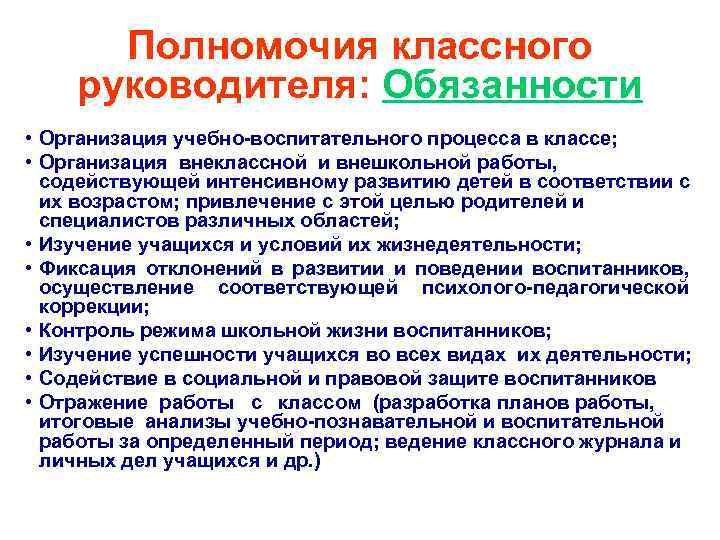 Полномочия классного руководителя: Обязанности

• Организация учебно-воспитательного процесса в классе;
• Организация внеклассной и внешкольной работы, содействующей интенсивному развитию детей в соответствии с их возрастом; привлечение с этой целью родителей и специалистов различных областей;
• Изучение учащихся и условий их жизнедеятельности;
• Фиксация отклонений в развитии и поведении воспитанников, осуществление соответствующей психолого-педагогической коррекции;
• Контроль режима школьной жизни воспитанников;
• Изучение успешности учащихся во всех видах их деятельности;
• Содействие в социальной и правовой защите воспитанников
• Отражение работы с классом (разработка планов работы, итоговые анализы учебно-познавательной и воспитательной работы за определенный период; ведение классного журнала и личных дел учащихся и др.)